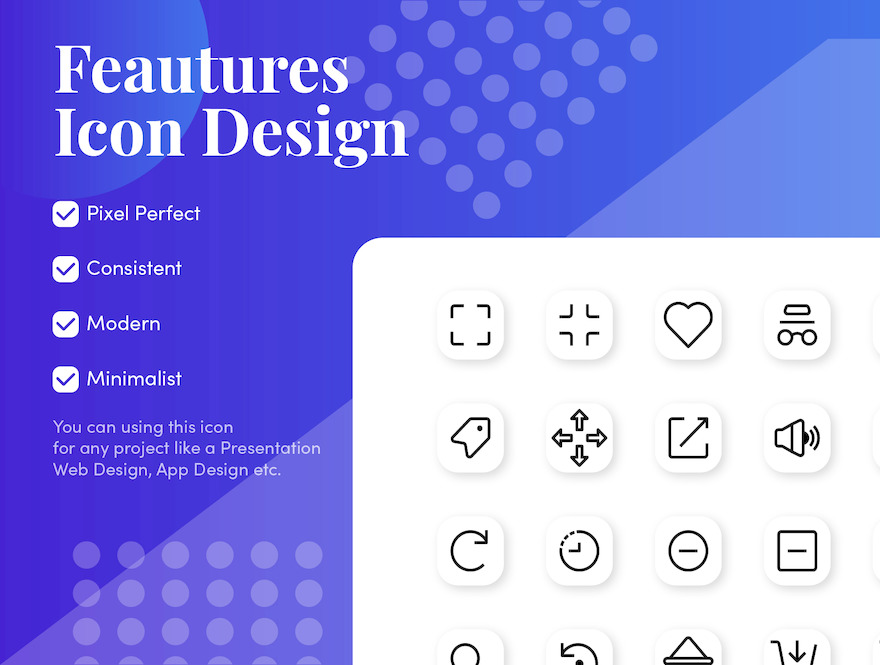 Feautures Icon Design

Pixel Perfect

Consistent

Modern

Minimalist

You can using this icon for any project like a Presentation Web Design, App Design etc.